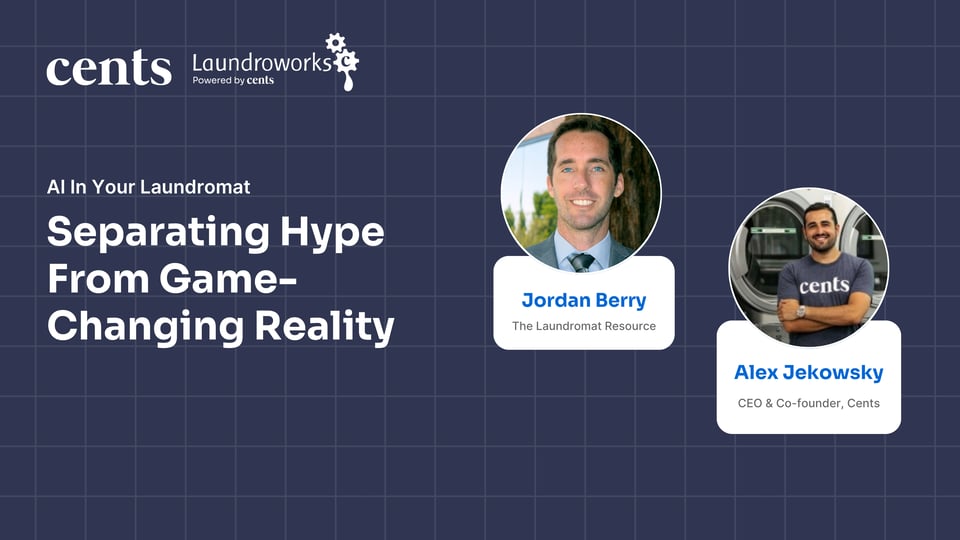 cents Laundroworks
Powered by cents

AI In Your Laundromat

Separating Hype From Game-Changing Reality

Jordan Berry
The Laundromat Resource

cents

Alex Jekowsky
CEO & Co-founder, Cents